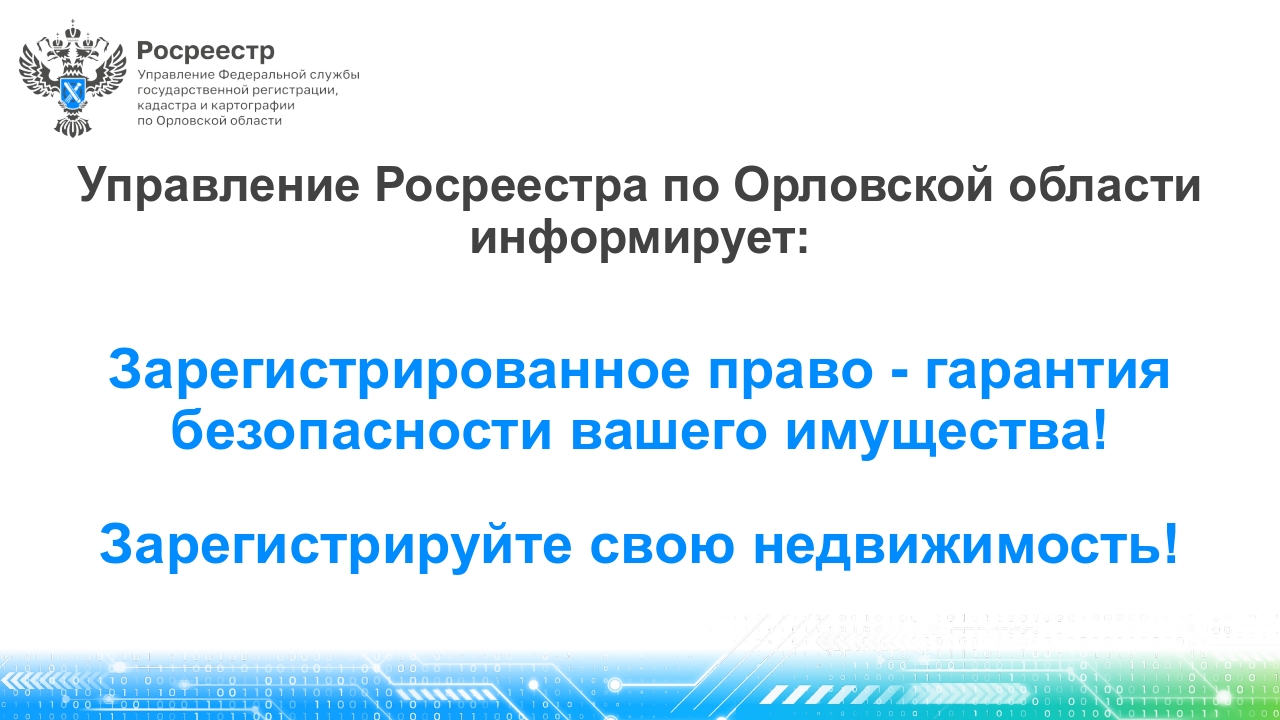 Росреестр
Управление Федеральной службы государственной регистрации, кадастра и картографии по Орловской области

Управление Росреестра по Орловской области информирует:

Зарегистрированное право - гарантия безопасности вашего имущества!

Зарегистрируйте свою недвижимость!